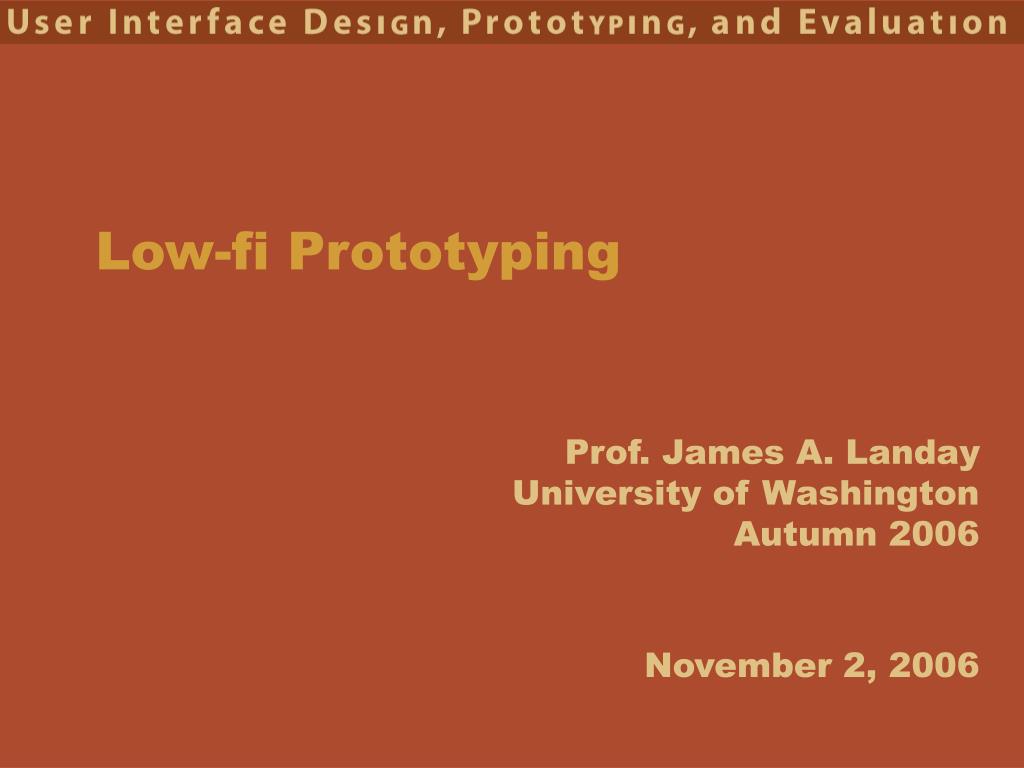 User Interface Design, Prototyping, and Evaluation

Low-fi Prototyping

Prof. James A. Landay
University of Washington
Autumn 2006

November 2, 2006